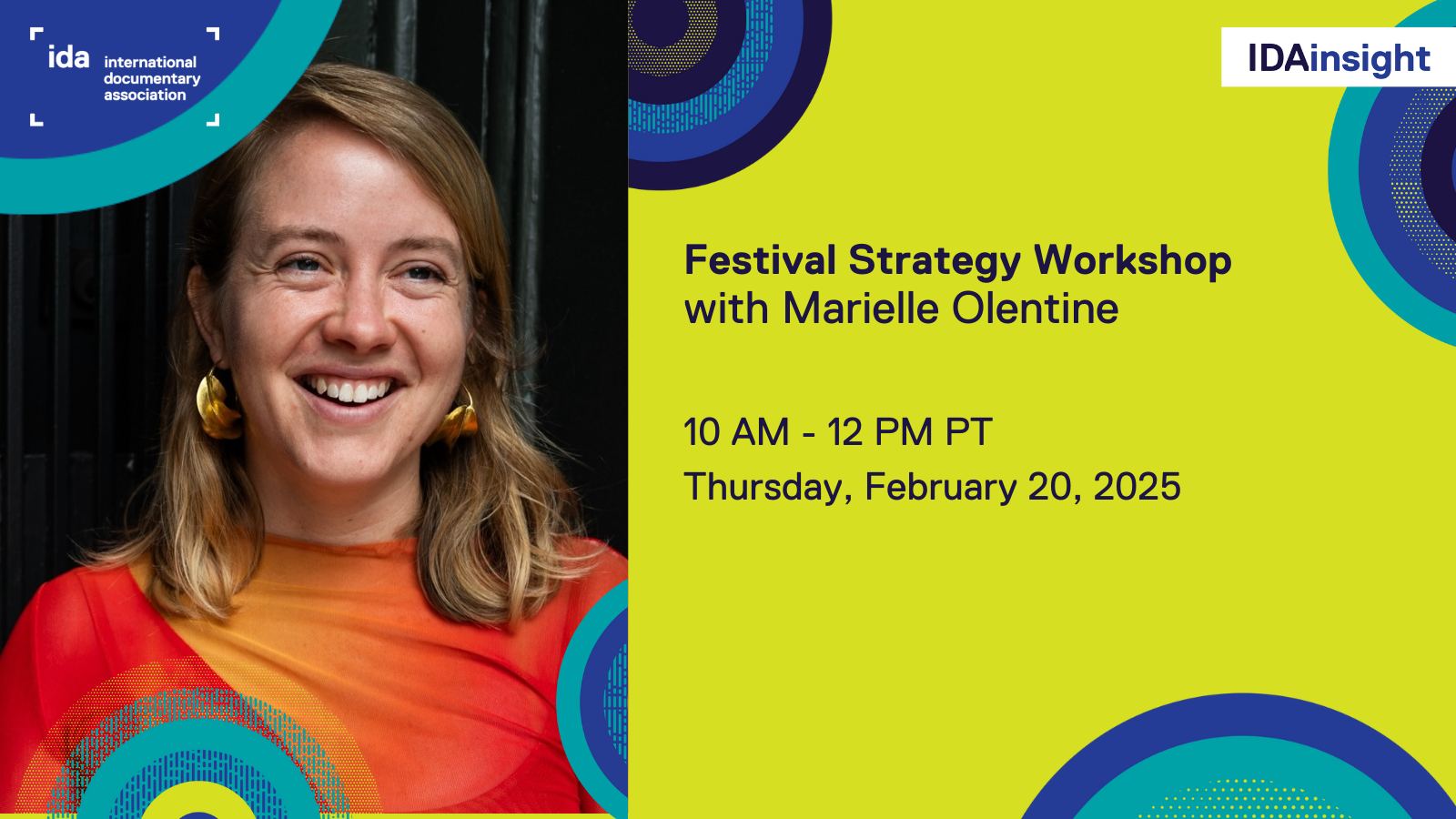 ida international documentary association

IDAinsight

Festival Strategy Workshop with Marielle Olentine

10 AM - 12 PM PT
Thursday, February 20, 2025